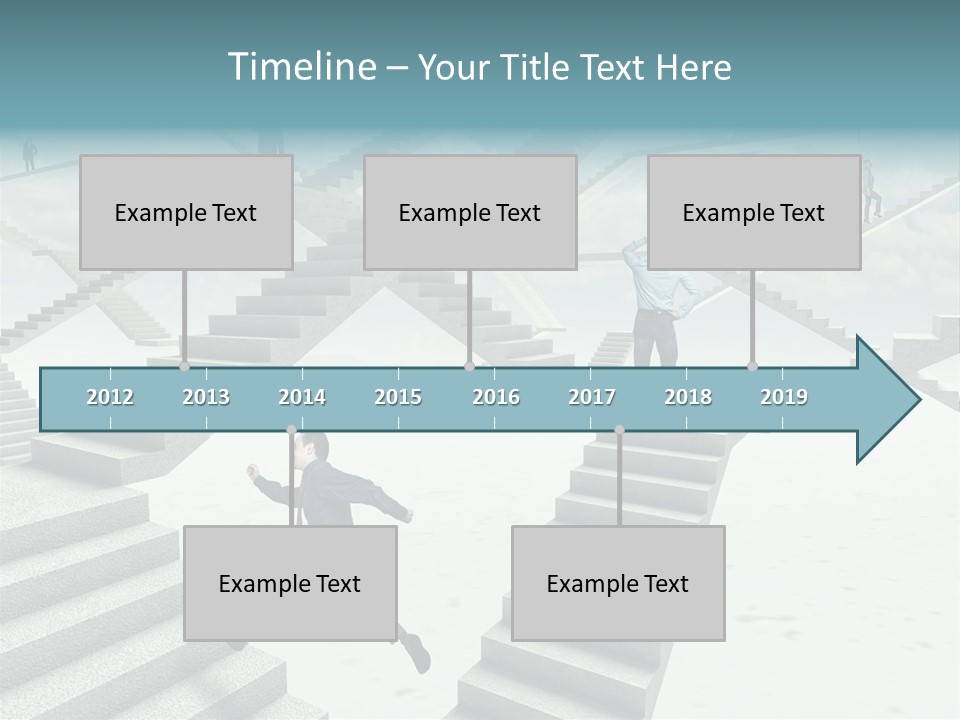 Timeline – Your Title Text Here

Example Text

Example Text

Example Text

2012 2013 2014 2015 2016 2017 2018 2019

Example Text

Example Text